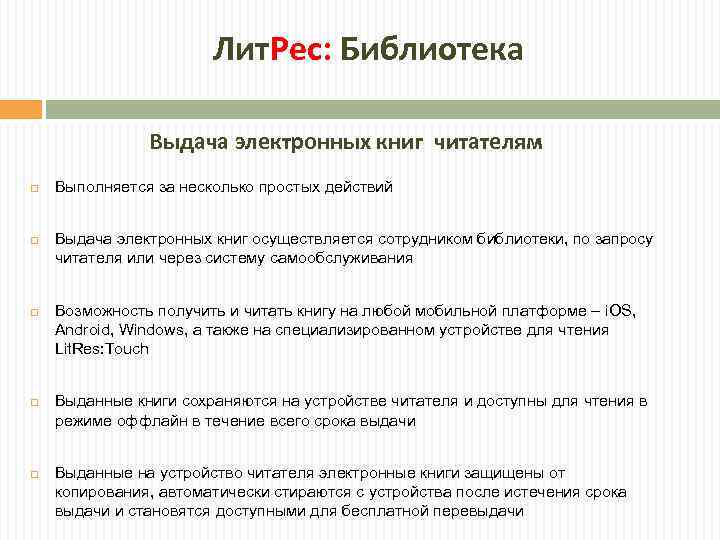 ЛитРес: Библиотека

Выдача электронных книг читателям

Выполняется за несколько простых действий

Выдача электронных книг осуществляется сотрудником библиотеки, по запросу читателя или через систему самообслуживания

Возможность получить и читать книгу на любой мобильной платформе – iOS, Android, Windows, а также на специализированном устройстве для чтения LitRes:Touch

Выданные книги сохраняются на устройстве читателя и доступны для чтения в режиме оффлайн в течение всего срока выдачи

Выданные на устройство читателя электронные книги защищены от копирования, автоматически стираются с устройства после истечения срока выдачи и становятся доступными для бесплатной перевыдачи